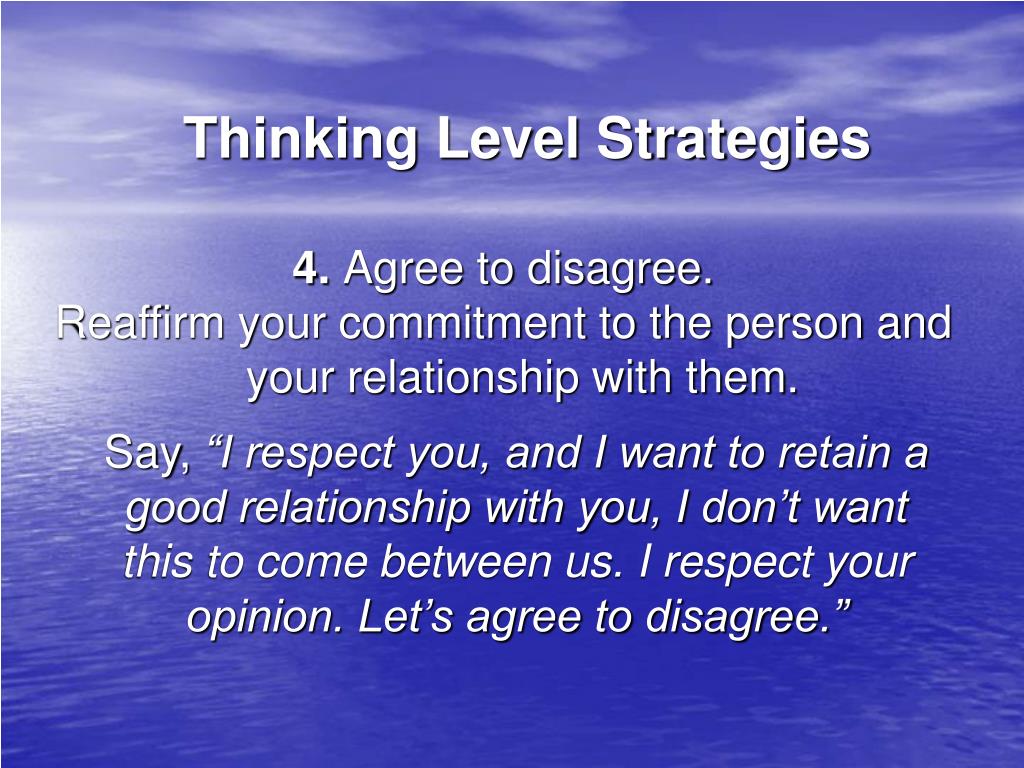 Thinking Level Strategies

4. Agree to disagree.
Reaffirm your commitment to the person and your relationship with them.

Say, “I respect you, and I want to retain a good relationship with you, I don’t want this to come between us. I respect your opinion. Let’s agree to disagree.”